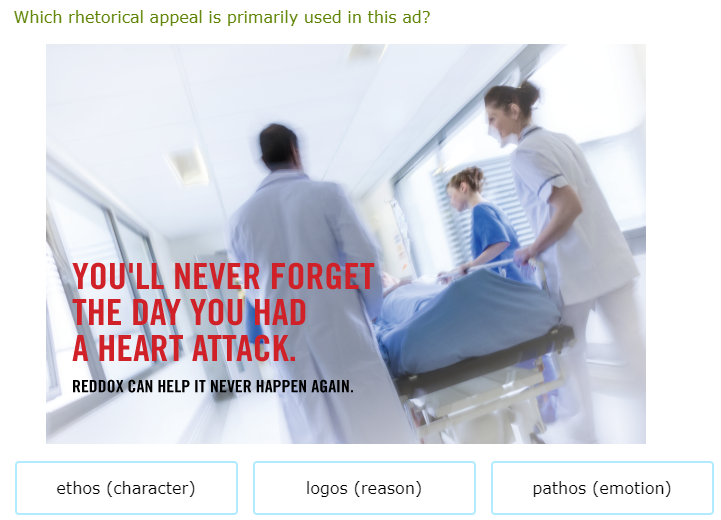 Which rhetorical appeal is primarily used in this ad?

YOU'LL NEVER FORGET THE DAY YOU HAD A HEART ATTACK.

REDDOX CAN HELP IT NEVER HAPPEN AGAIN.

ethos (character)

logos (reason)

pathos (emotion)